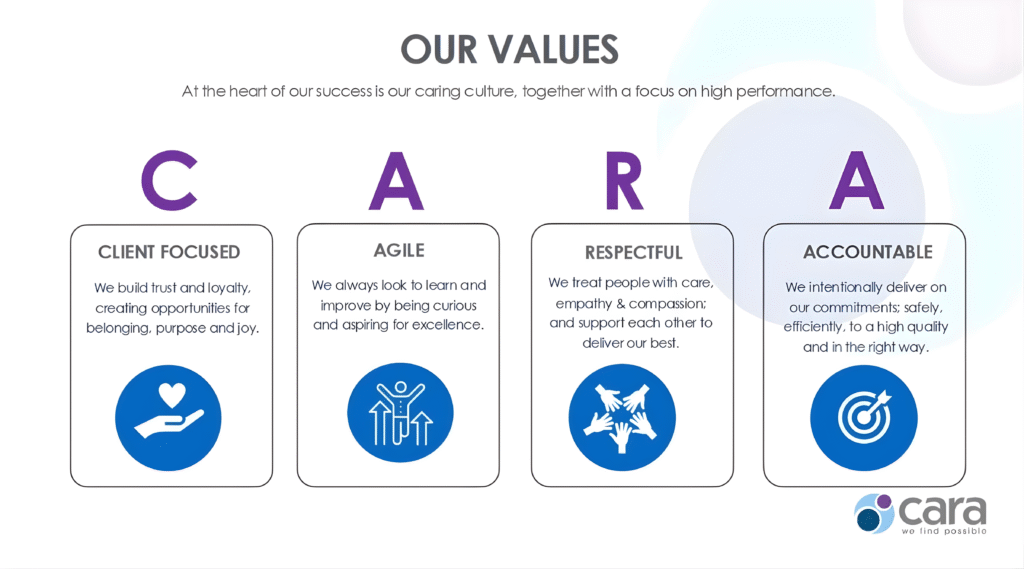 OUR VALUES

At the heart of our success is our caring culture, together with a focus on high performance.

C

CLIENT FOCUSED

We build trust and loyalty, creating opportunities for belonging, purpose and joy.

A

AGILE

We always look to learn and improve by being curious and aspiring for excellence.

R

RESPECTFUL

We treat people with care, empathy & compassion; and support each other to deliver our best.

A

ACCOUNTABLE

We intentionally deliver on our commitments; safely, efficiently, to a high quality and in the right way.

cara
we find possible